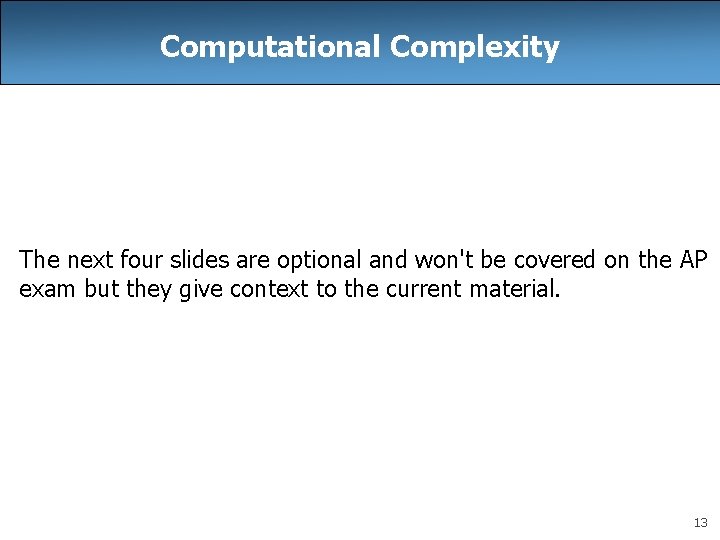 Computational Complexity

The next four slides are optional and won't be covered on the AP exam but they give context to the current material.

13